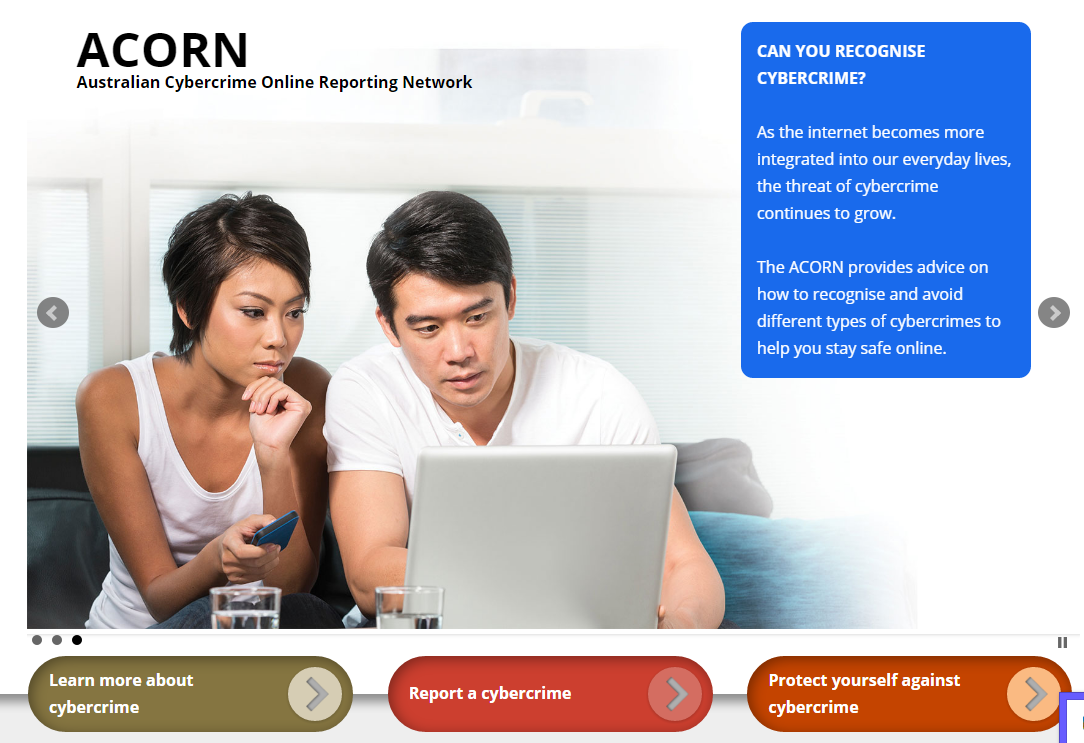 ACORN
Australian Cybercrime Online Reporting Network

CAN YOU RECOGNISE CYBERCRIME?

As the internet becomes more integrated into our everyday lives, the threat of cybercrime continues to grow.

The ACORN provides advice on how to recognise and avoid different types of cybercrimes to help you stay safe online.

Learn more about cybercrime

Report a cybercrime

Protect yourself against cybercrime